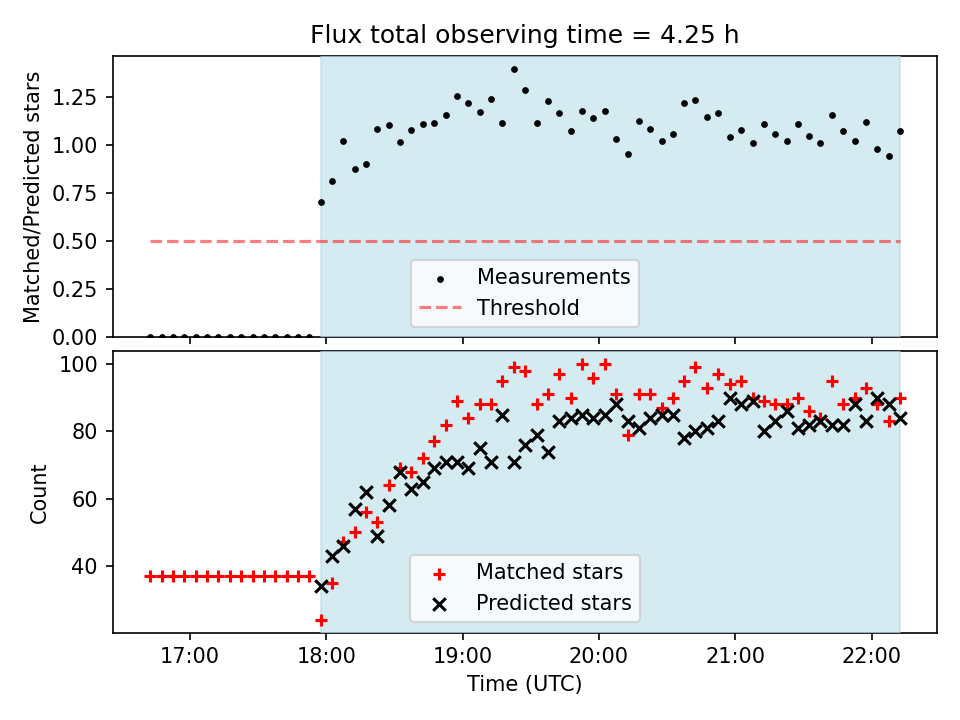 Flux total observing time = 4.25 h

Matched/Predicted stars

1.25
1.00
0.75
0.50
0.25
0.00

Measurements
Threshold

Count

100
80
60
40

Matched stars
Predicted stars

17:00
18:00
19:00
20:00
21:00
22:00

Time (UTC)